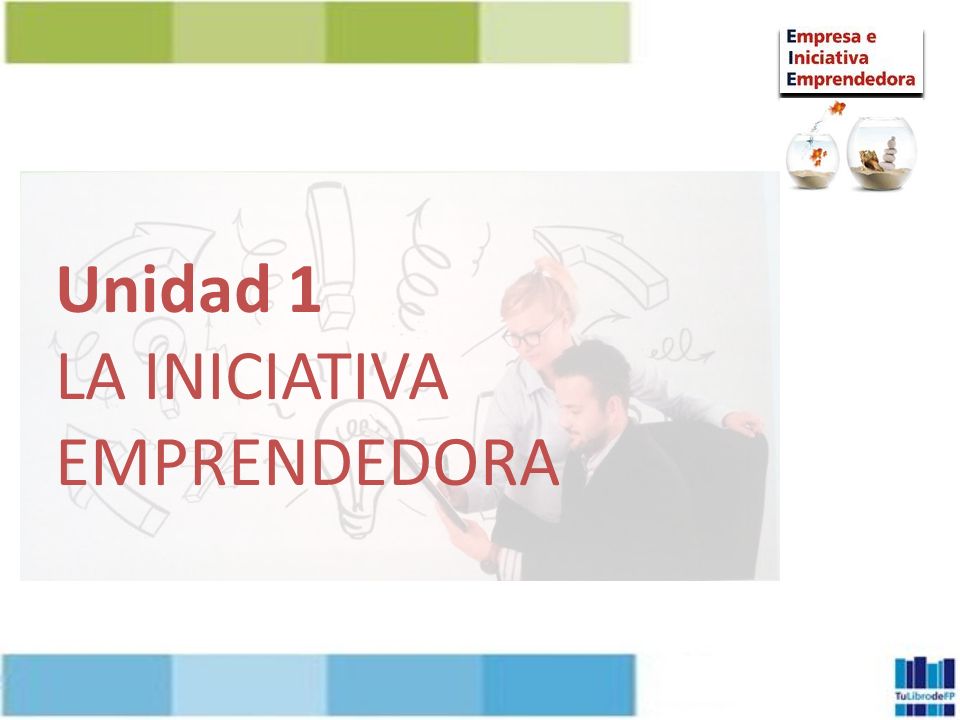 Empresa e
Iniciativa
Emprendedora

Unidad 1
LA INICIATIVA
EMPRENDEDORA

TuLibrodeFP